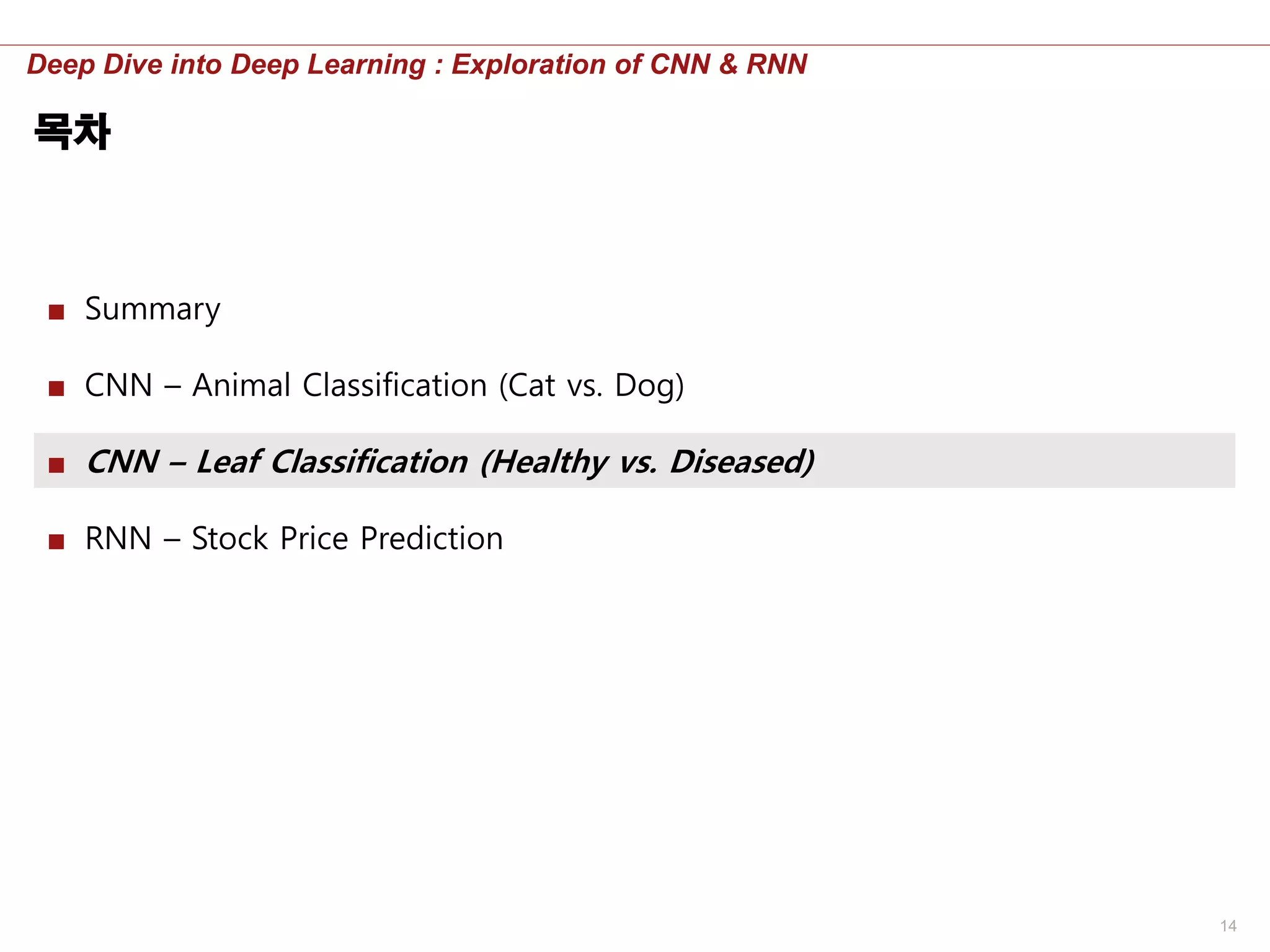 Deep Dive into Deep Learning : Exploration of CNN & RNN

목차

■ Summary

■ CNN – Animal Classification (Cat vs. Dog)

■ CNN – Leaf Classification (Healthy vs. Diseased)

■ RNN – Stock Price Prediction

14